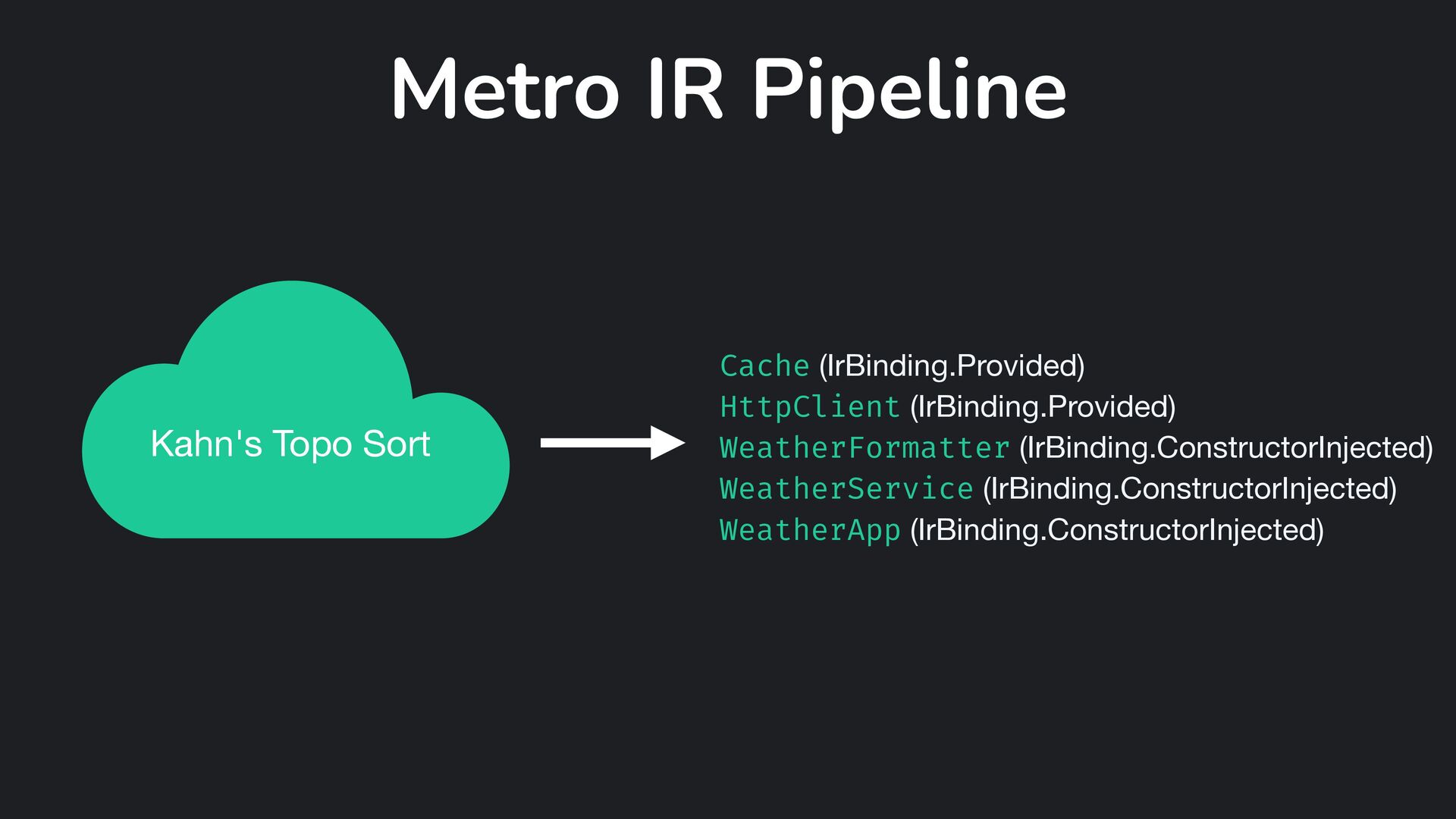 Metro IR Pipeline

Kahn's Topo Sort

Cache (IrBinding.Provided)
HttpClient (IrBinding.Provided)
WeatherFormatter (IrBinding.ConstructorInjected)
WeatherService (IrBinding.ConstructorInjected)
WeatherApp (IrBinding.ConstructorInjected)